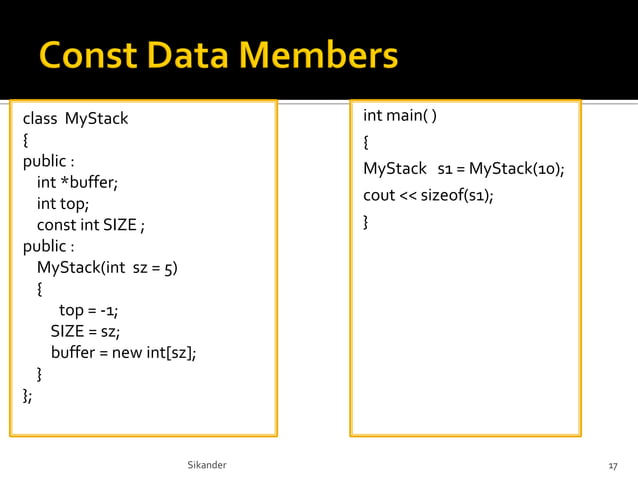 Const Data Members

class MyStack
{
public :
int *buffer;
int top;
const int SIZE ;
public :
MyStack(int sz = 5)
{
top = -1;
SIZE = sz;
buffer = new int[sz];
}
};

int main( )
{
MyStack s1 = MyStack(10);
cout << sizeof(s1);
}

Sikander

17